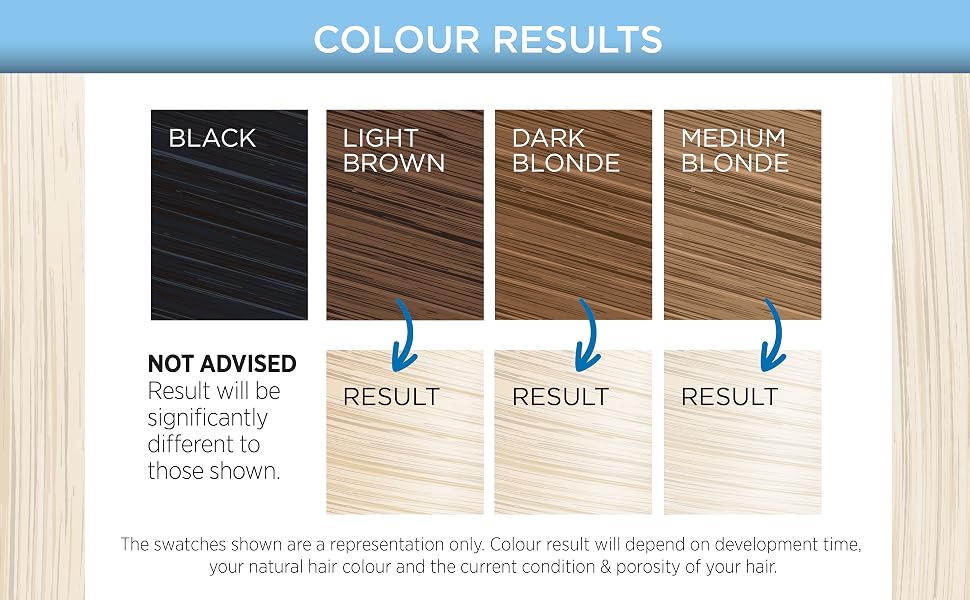 COLOUR RESULTS

BLACK

LIGHT BROWN

DARK BLONDE

MEDIUM BLONDE

NOT ADVISED
Result will be significantly different to those shown.

RESULT

RESULT

RESULT

The swatches shown are a representation only. Colour result will depend on development time, your natural hair colour and the current condition & porosity of your hair.